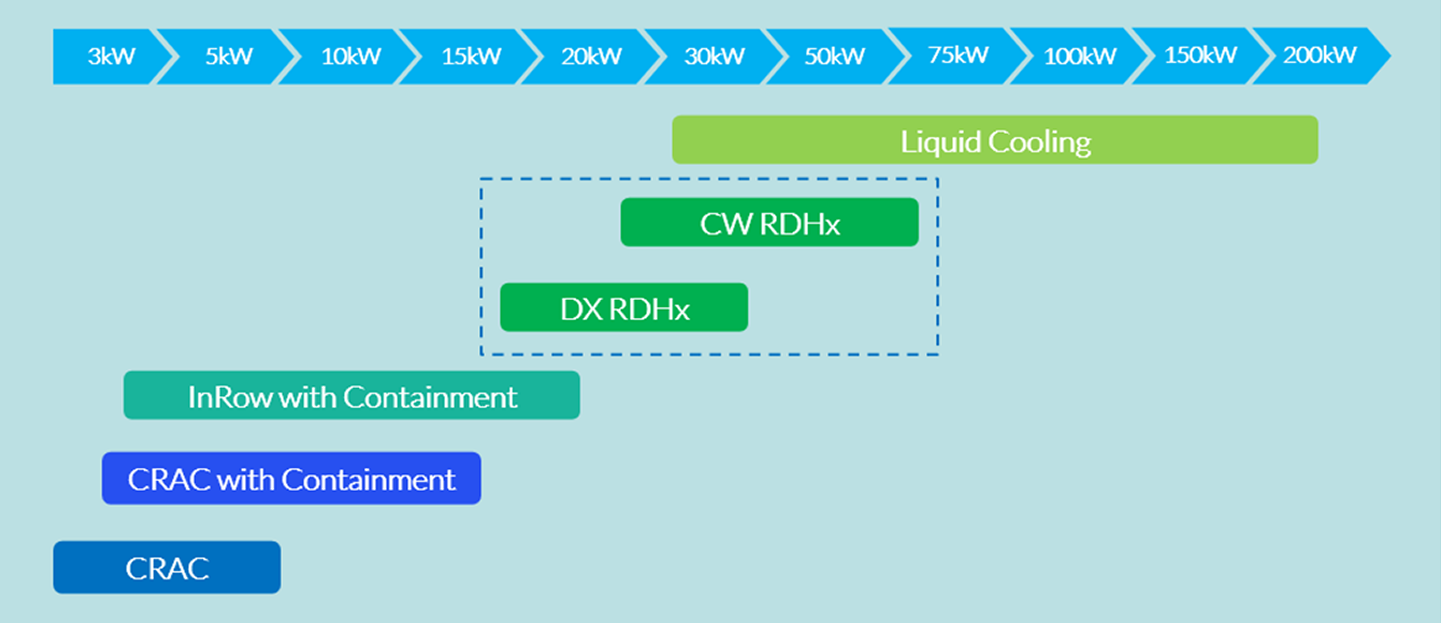 3kW 5kW 10kW 15kW 20kW 30kW 50kW 75kW 100kW 150kW 200kW

Liquid Cooling

CW RDHx

DX RDHx

InRow with Containment

CRAC with Containment

CRAC